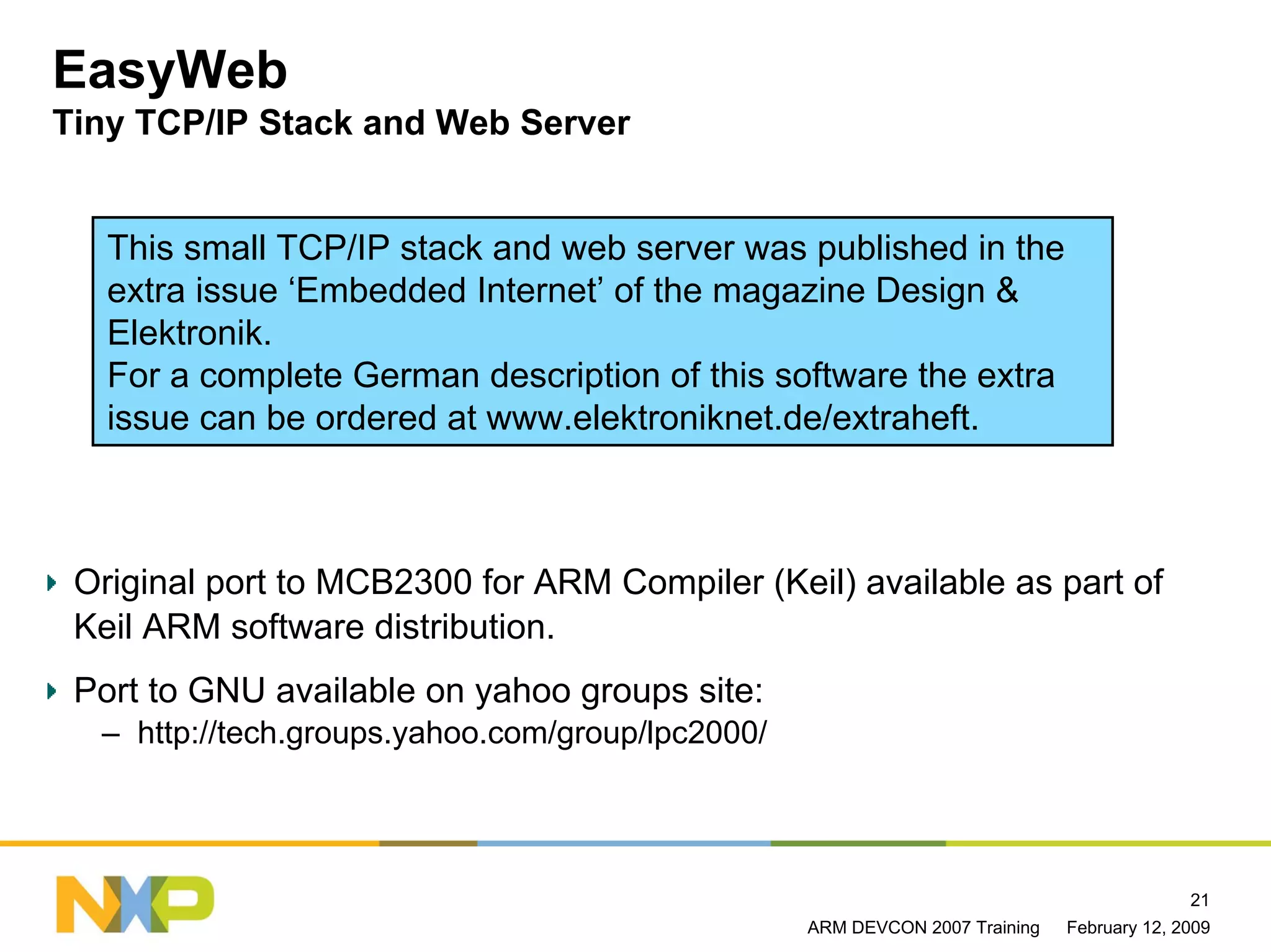 EasyWeb
Tiny TCP/IP Stack and Web Server

This small TCP/IP stack and web server was published in the extra issue ‘Embedded Internet’ of the magazine Design & Elektronik.
For a complete German description of this software the extra issue can be ordered at www.elektroniknet.de/extraheft.

Original port to MCB2300 for ARM Compiler (Keil) available as part of Keil ARM software distribution.

Port to GNU available on yahoo groups site:
– http://tech.groups.yahoo.com/group/lpc2000/

NXP

21
ARM DEVCON 2007 Training February 12, 2009